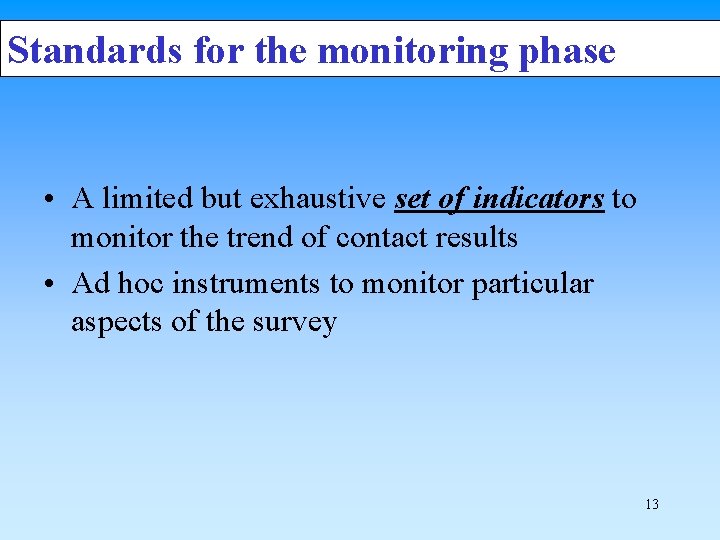 Standards for the monitoring phase

• A limited but exhaustive set of indicators to monitor the trend of contact results

• Ad hoc instruments to monitor particular aspects of the survey

13